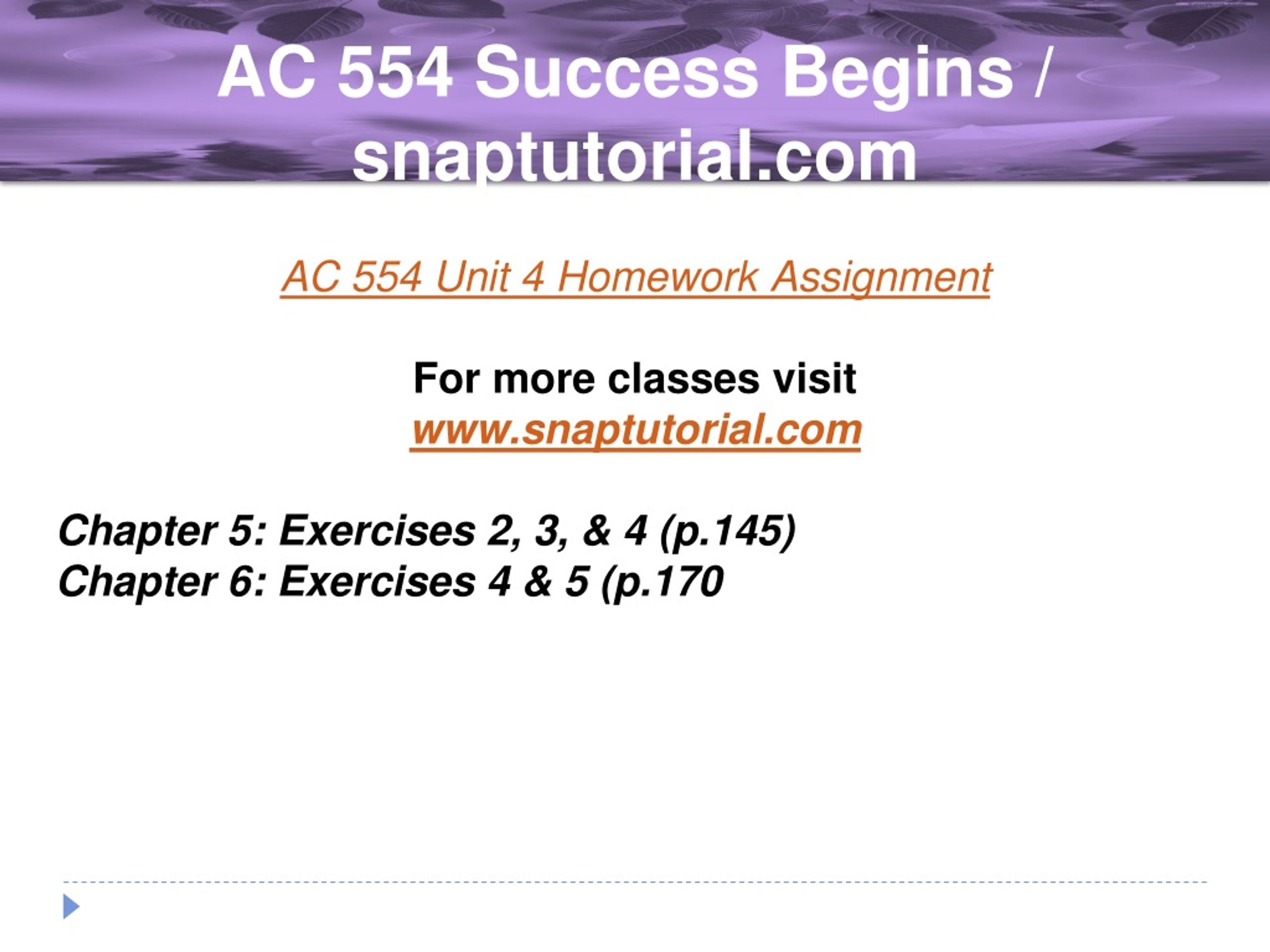 AC 554 Success Begins / snaptutorial.com

AC 554 Unit 4 Homework Assignment

For more classes visit
www.snaptutorial.com

Chapter 5: Exercises 2, 3, & 4 (p.145)
Chapter 6: Exercises 4 & 5 (p.170